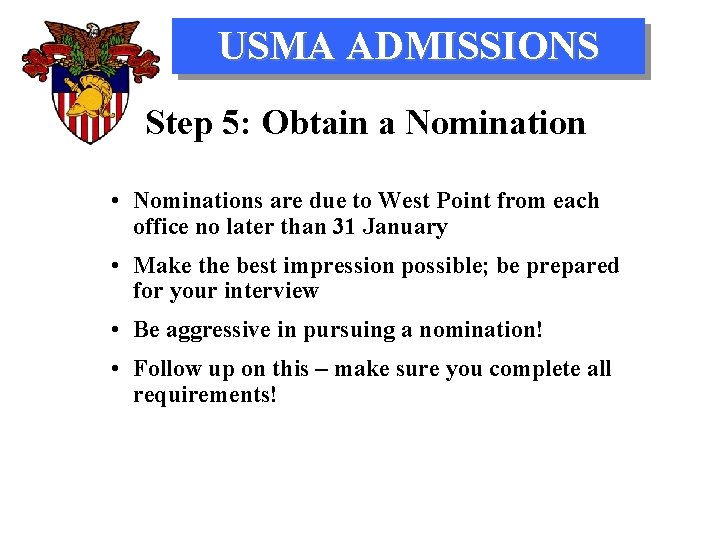 USMA ADMISSIONS

Step 5: Obtain a Nomination

• Nominations are due to West Point from each office no later than 31 January

• Make the best impression possible; be prepared for your interview

• Be aggressive in pursuing a nomination!

• Follow up on this – make sure you complete all requirements!